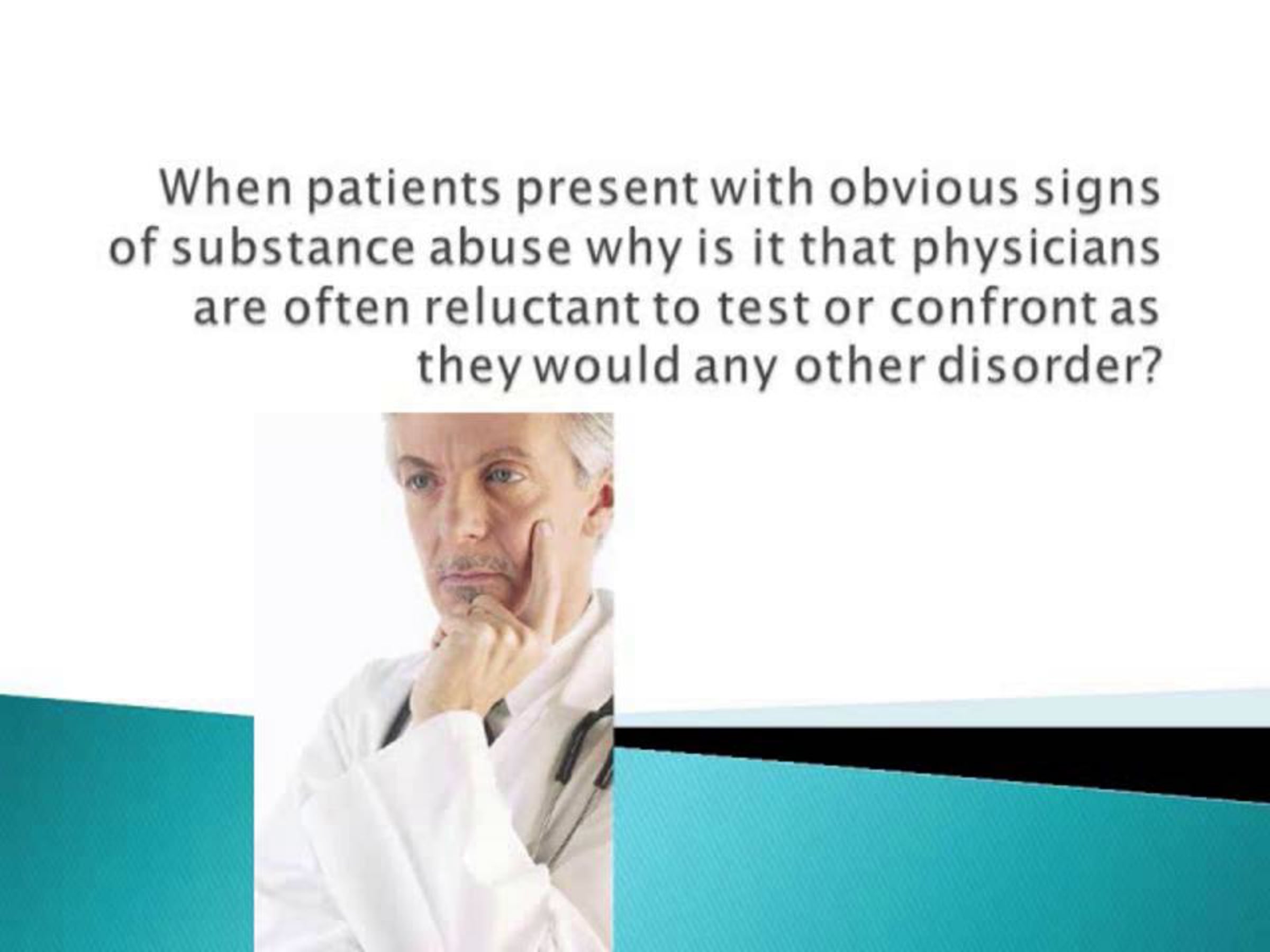 When patients present with obvious signs of substance abuse why is it that physicians are often reluctant to test or confront as they would any other disorder?